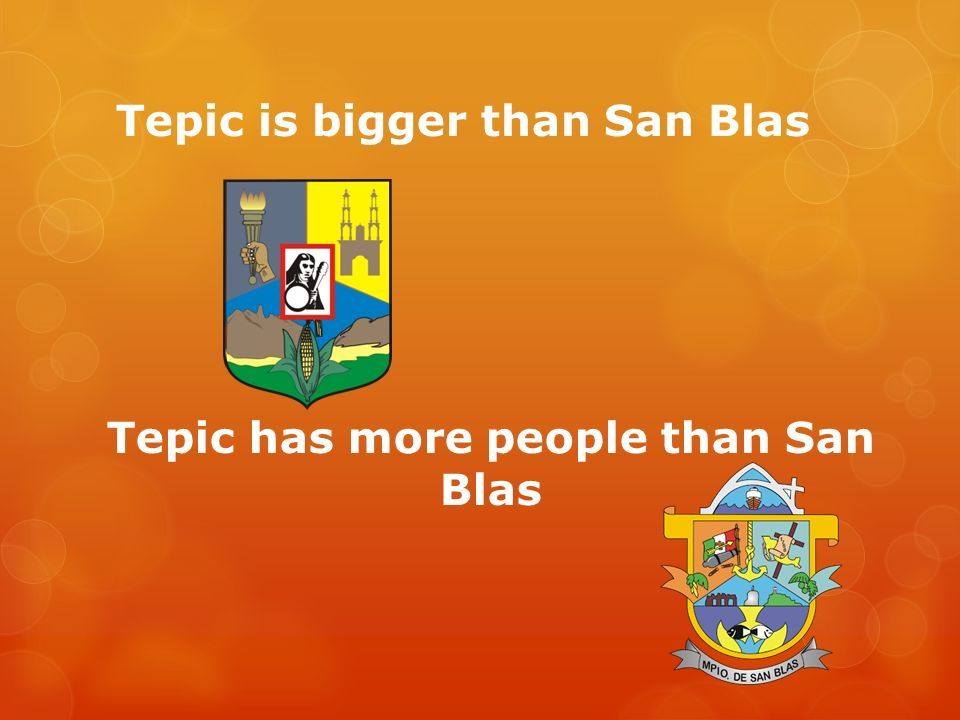 Tepic is bigger than San Blas

Tepic has more people than San Blas

MPIO. DE SAN BLAS